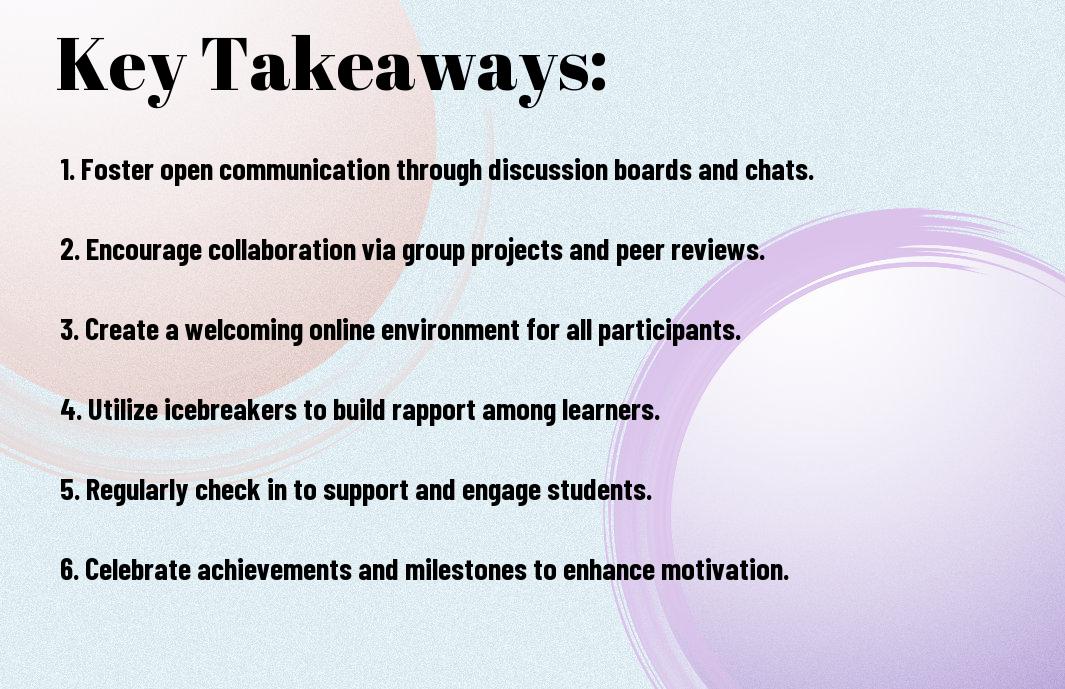 Key Takeaways:

1. Foster open communication through discussion boards and chats.

2. Encourage collaboration via group projects and peer reviews.

3. Create a welcoming online environment for all participants.

4. Utilize icebreakers to build rapport among learners.

5. Regularly check in to support and engage students.

6. Celebrate achievements and milestones to enhance motivation.